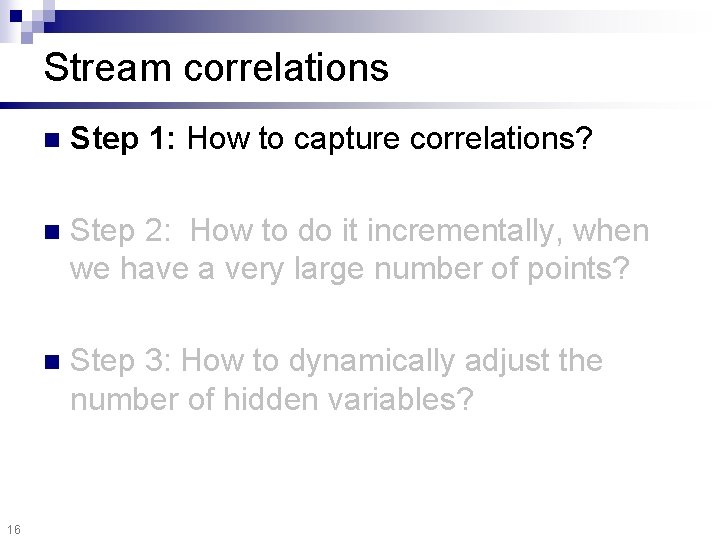 Stream correlations

Step 1: How to capture correlations?

Step 2: How to do it incrementally, when we have a very large number of points?

Step 3: How to dynamically adjust the number of hidden variables?

16